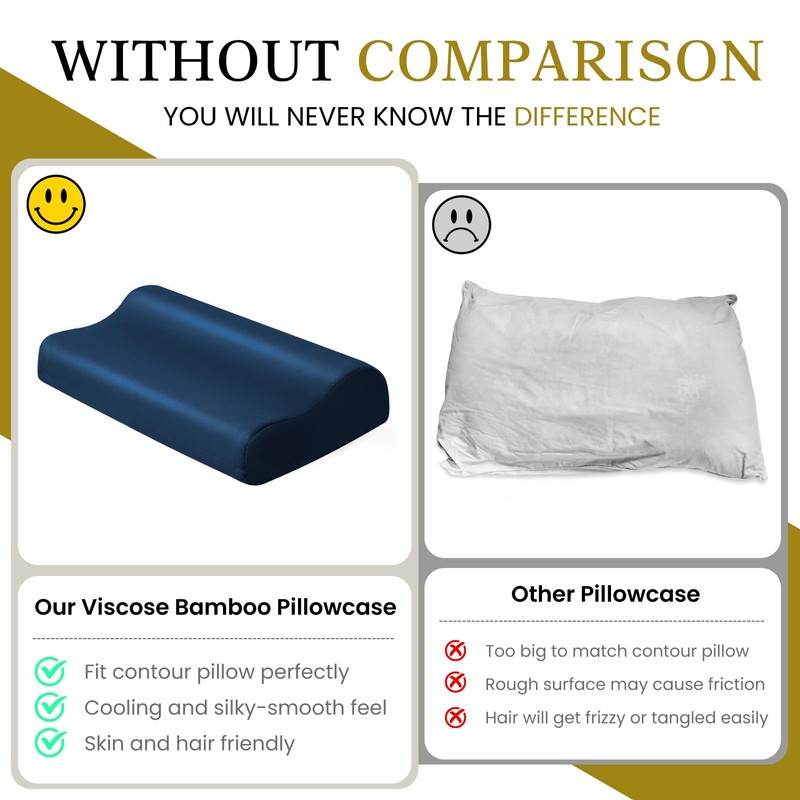 WITHOUT COMPARISON

YOU WILL NEVER KNOW THE DIFFERENCE

Our Viscose Bamboo Pillowcase

Fit contour pillow perfectly

Cooling and silky-smooth feel

Skin and hair friendly

Other Pillowcase

Too big to match contour pillow

Rough surface may cause friction

Hair will get frizzy or tangled easily